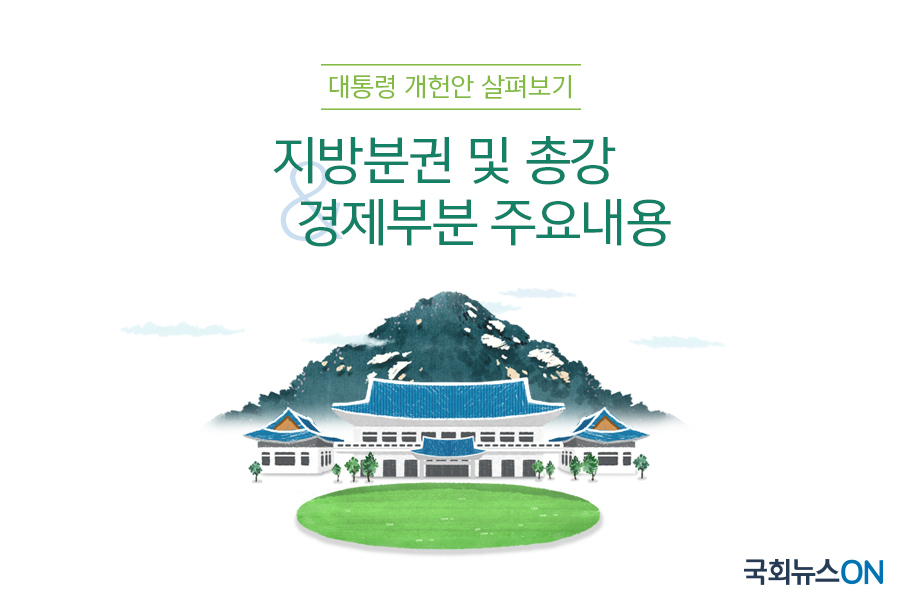 대통령 개헌안 살펴보기

지방분권 및 총강
&
경제부분 주요내용

국회뉴스ON